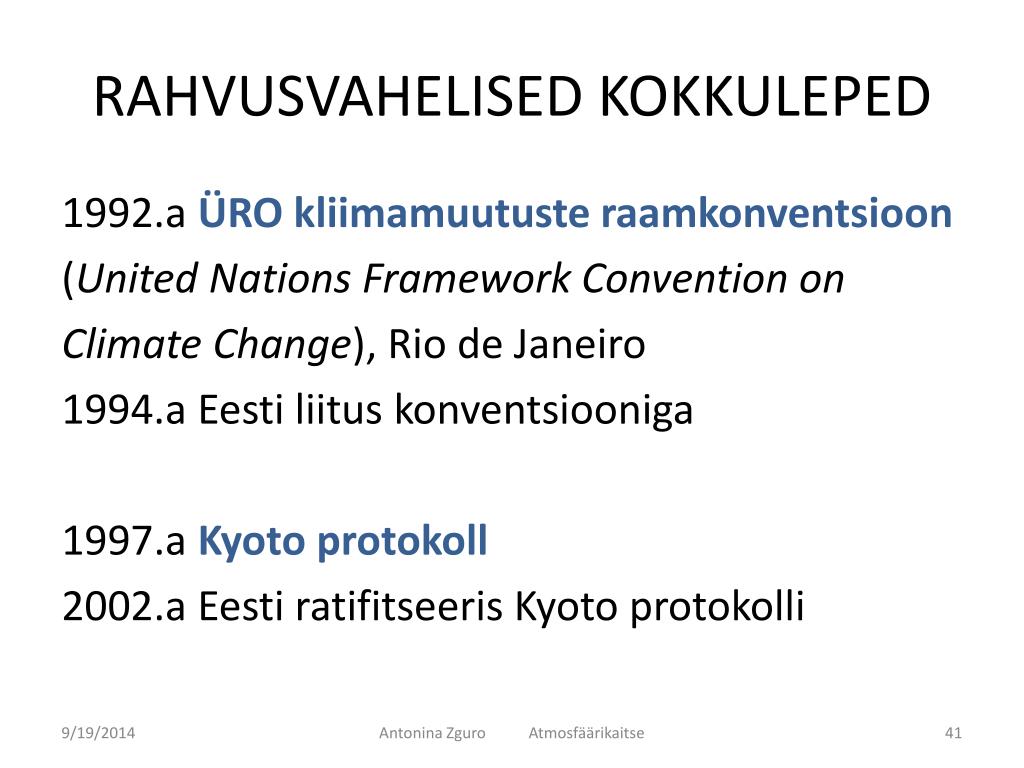 RAHVUSVAHELISED KOKKULEPED

1992.a ÜRO kliimamuutuste raamkonventsioon (United Nations Framework Convention on Climate Change), Rio de Janeiro
1994.a Eesti liitus konventsiooniga

1997.a Kyoto protokoll
2002.a Eesti ratifitseeris Kyoto protokolli

9/19/2014 Antonina Zguro Atmosfäärikaitse 41